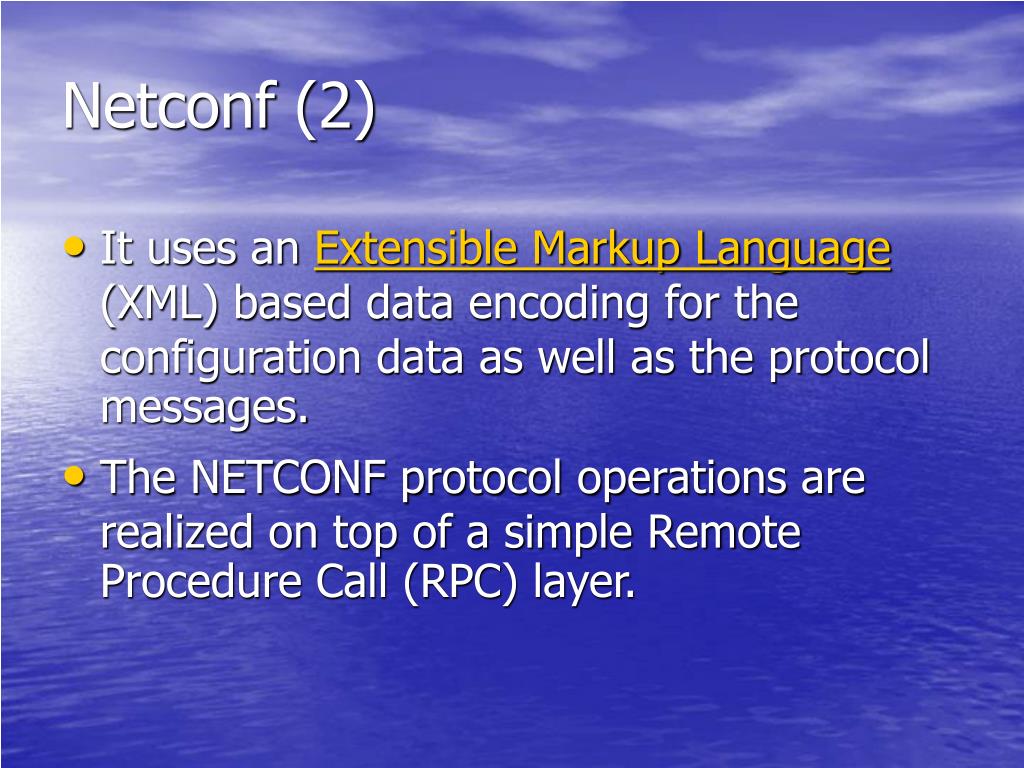 Netconf (2)

• It uses an Extensible Markup Language (XML) based data encoding for the configuration data as well as the protocol messages.

• The NETCONF protocol operations are realized on top of a simple Remote Procedure Call (RPC) layer.